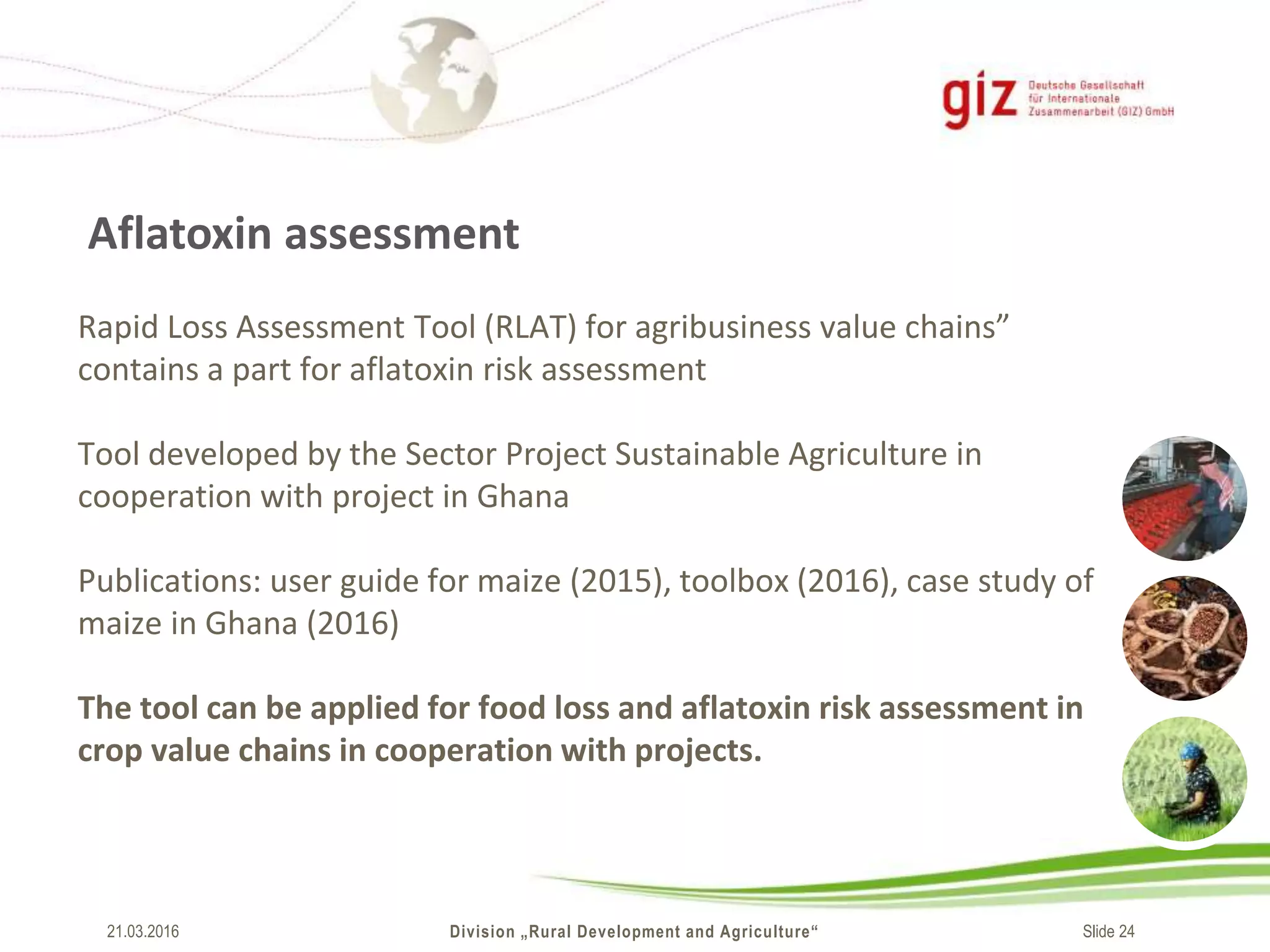 giz Deutsche Gesellschaft für Internationale Zusammenarbeit (GIZ) GmbH

Aflatoxin assessment

Rapid Loss Assessment Tool (RLAT) for agribusiness value chains" contains a part for aflatoxin risk assessment

Tool developed by the Sector Project Sustainable Agriculture in cooperation with project in Ghana

Publications: user guide for maize (2015), toolbox (2016), case study of maize in Ghana (2016)

The tool can be applied for food loss and aflatoxin risk assessment in crop value chains in cooperation with projects.

21.03.2016 Division „Rural Development and Agriculture“ Slide 24